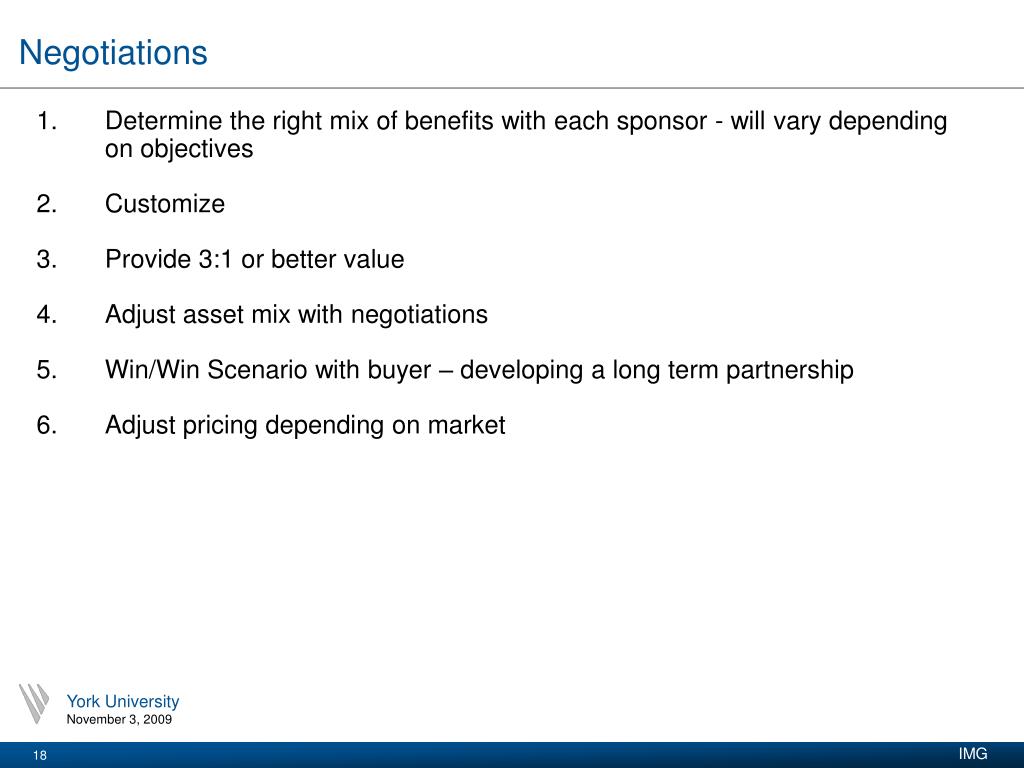 Negotiations

1. Determine the right mix of benefits with each sponsor - will vary depending on objectives

2. Customize

3. Provide 3:1 or better value

4. Adjust asset mix with negotiations

5. Win/Win Scenario with buyer – developing a long term partnership

6. Adjust pricing depending on market

York University
November 3, 2009

18

IMG